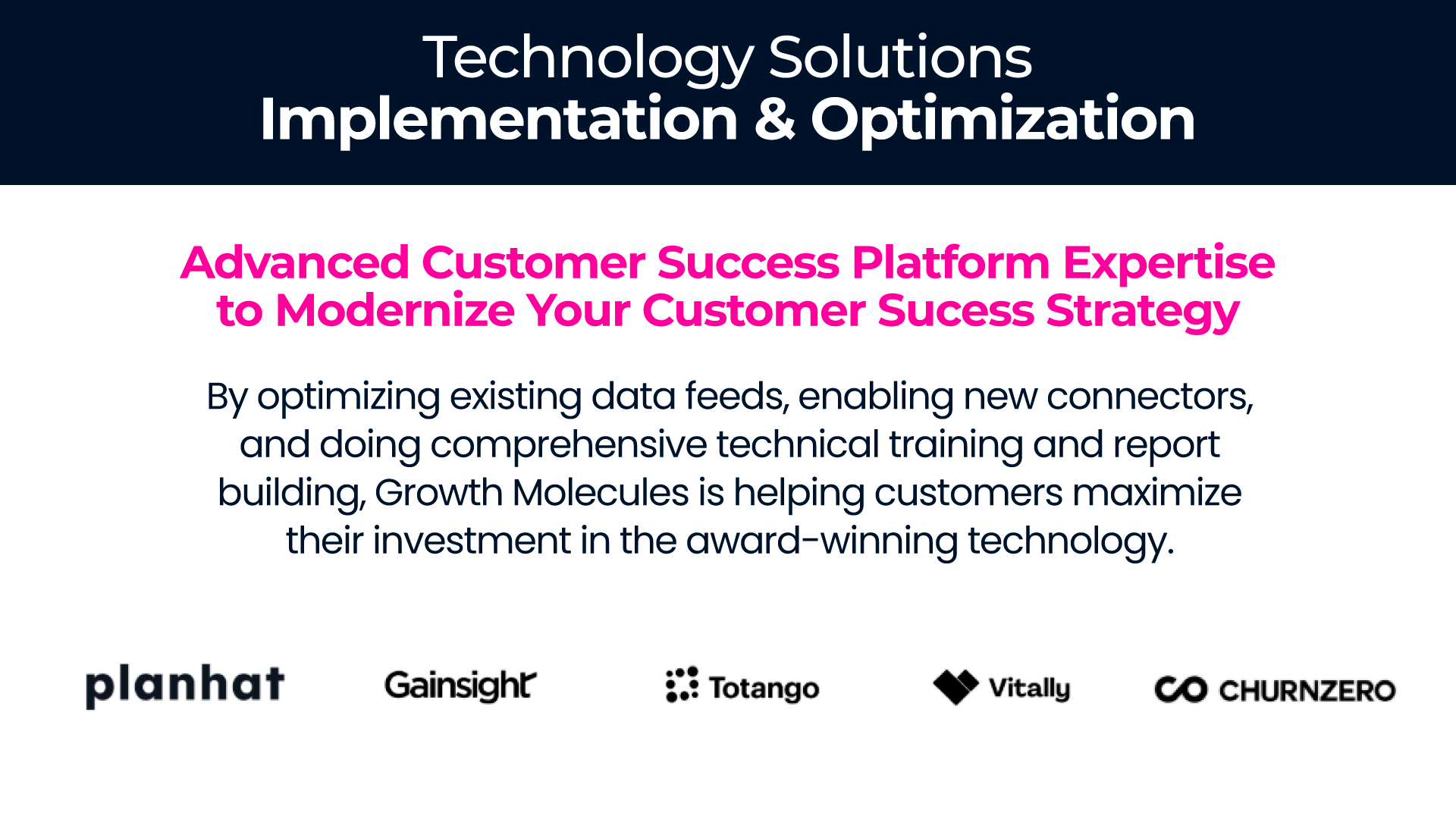 Technology Solutions
Implementation & Optimization

Advanced Customer Success Platform Expertise to Modernize Your Customer Sucess Strategy

By optimizing existing data feeds, enabling new connectors, and doing comprehensive technical training and report building, Growth Molecules is helping customers maximize their investment in the award-winning technology.

planhat Gainsight Totango Vitally CHURNZERO